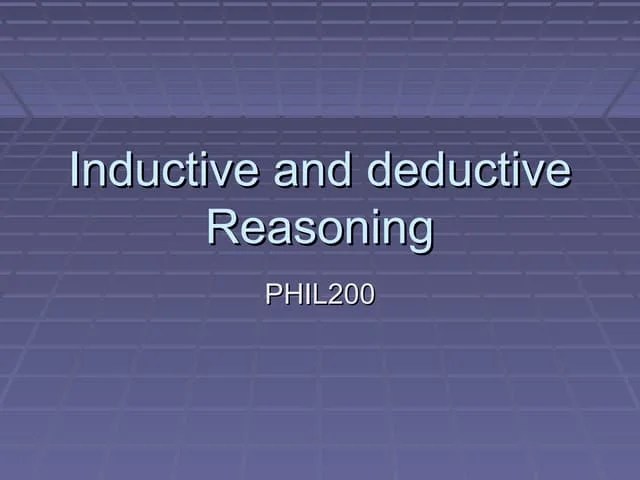 Inductive and deductive Reasoning

PHIL200